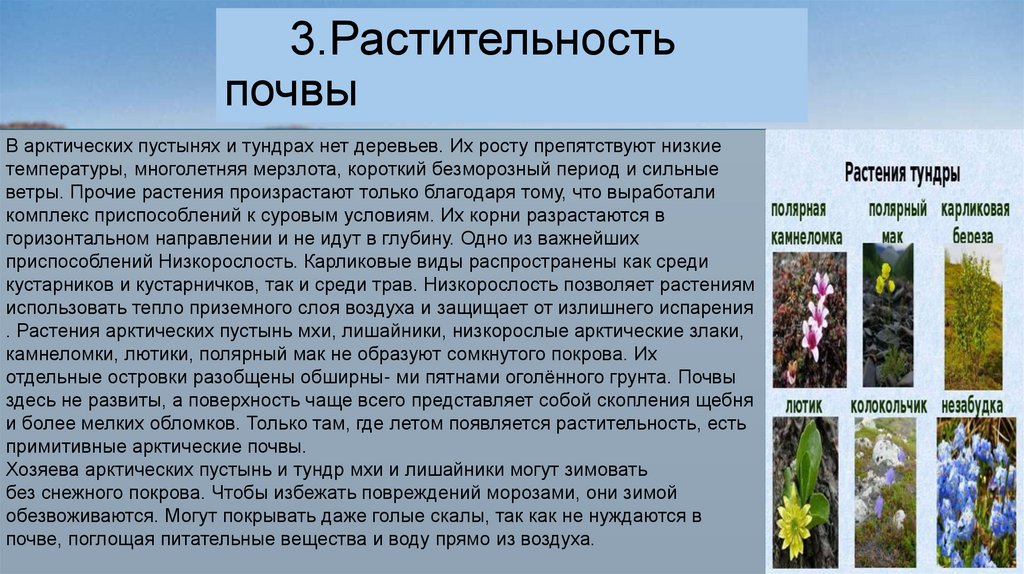 3.Растительность почвы

В арктических пустынях и тундрах нет деревьев. Их росту препятствуют низкие температуры, многолетняя мерзлота, короткий безморозный период и сильные ветры. Прочие растения произрастают только благодаря тому, что выработали комплекс приспособлений к суровым условиям. Их корни разрастаются в горизонтальном направлении и не идут в глубину. Одно из важнейших приспособлений Низкорослость. Карликовые виды распространены как среди кустарников и кустарничков, так и среди трав. Низкорослость позволяет растениям использовать тепло приземного слоя воздуха и защищает от излишнего испарения . Растения арктических пустынь мхи, лишайники, низкорослые арктические злаки, камнеломки, лютики, полярный мак не образуют сомкнутого покрова. Их отдельные островки разобщены обширны- ми пятнами оголённого грунта. Почвы здесь не развиты, а поверхность чаще всего представляет собой скопления щебня и более мелких обломков. Только там, где летом появляется растительность, есть примитивные арктические почвы.
Хозяева арктических пустынь и тундр мхи и лишайники могут зимовать без снежного покрова. Чтобы избежать повреждений морозами, они зимой обезвоживаются. Могут покрывать даже голые скалы, так как не нуждаются в почве, поглощая питательные вещества и воду прямо из воздуха.

Растения тундры
полярная камнеломка
полярный мак
карликовая береза
лютик
колокольчик
незабудка